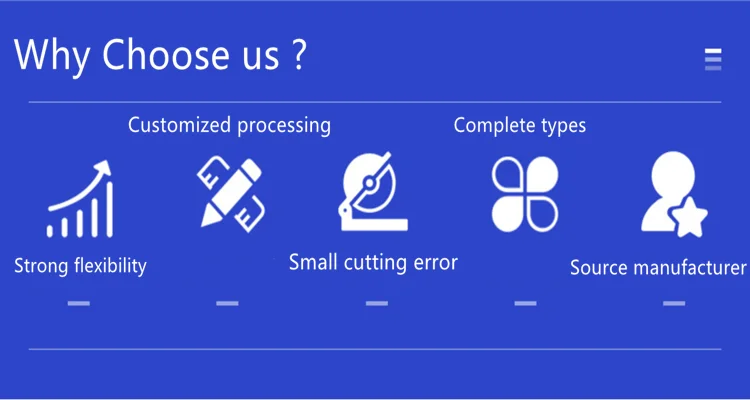 Why Choose us ?

Customized processing

Complete types

Strong flexibility

Small cutting error

Source manufacturer